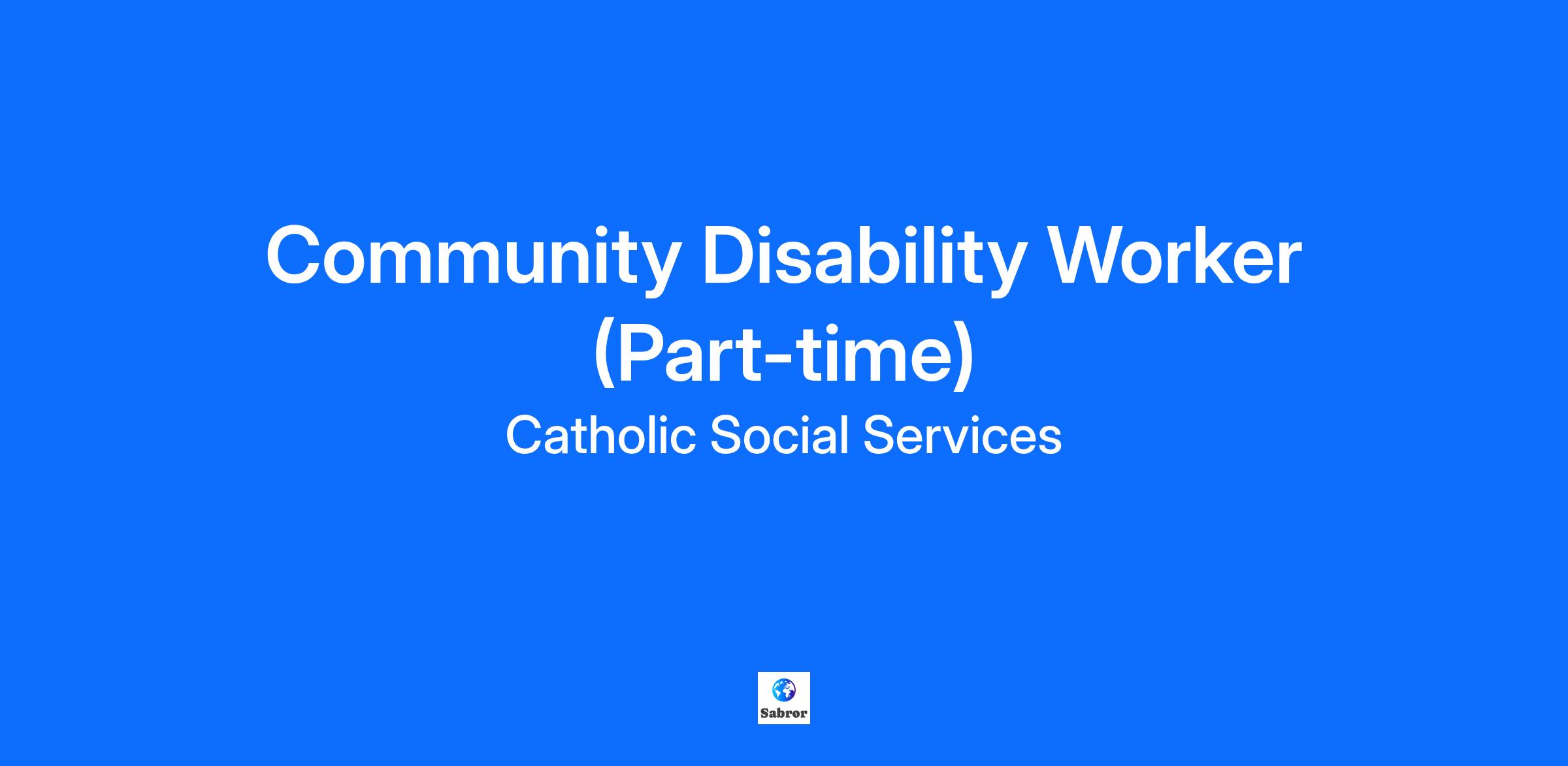 Community Disability Worker (Part-time)

Catholic Social Services

Sabror